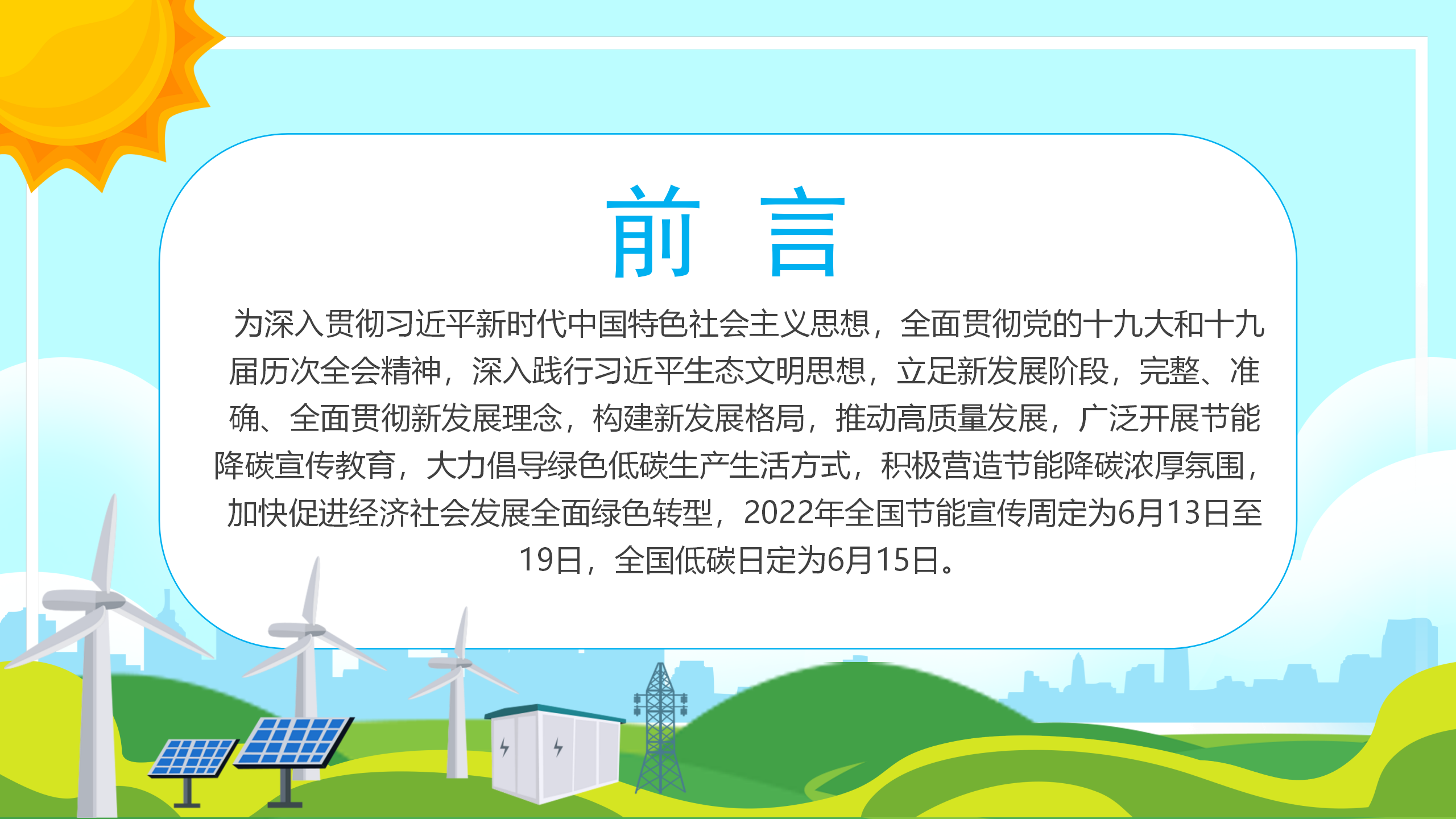 前 言

为深入贯彻习近平新时代中国特色社会主义思想，全面贯彻党的十九大和十九届历次全会精神，深入践行习近平生态文明思想，立足新发展阶段，完整、准确、全面贯彻新发展理念，构建新发展格局，推动高质量发展，广泛开展节能降碳宣传教育，大力倡导绿色低碳生产生活方式，积极营造节能降碳浓厚氛围，加快促进经济社会发展全面绿色转型，2022年全国节能宣传周定为6月13日至19日，全国低碳日定为6月15日。